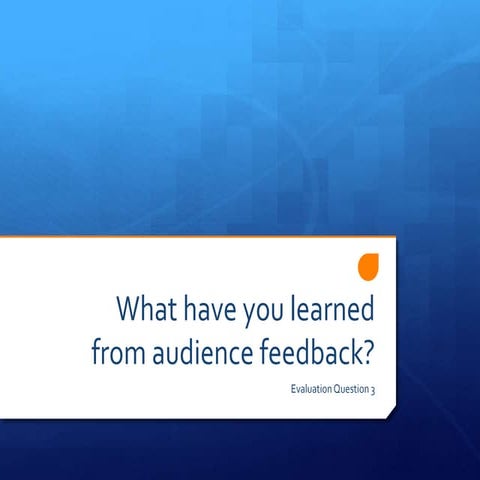 What have you learned from audience feedback?

Evaluation Question 3